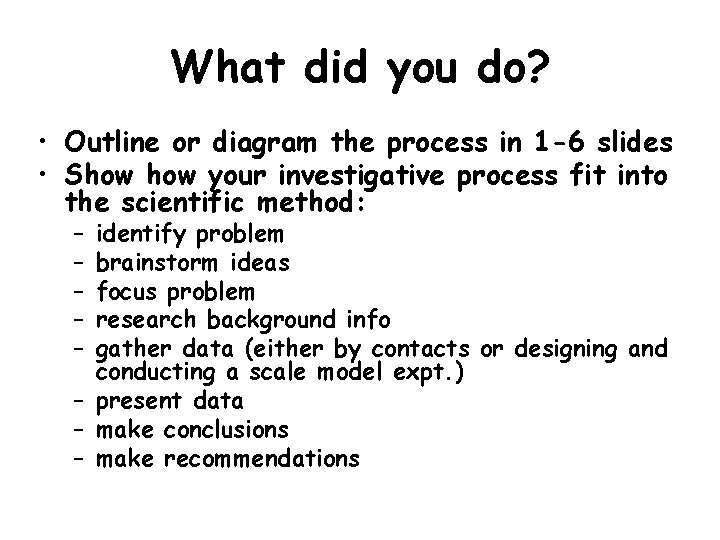 What did you do?

• Outline or diagram the process in 1-6 slides
• Show how your investigative process fit into the scientific method:
 – identify problem
 – brainstorm ideas
 – focus problem
 – research background info
 – gather data (either by contacts or designing and conducting a scale model expt.)
 – present data
 – make conclusions
 – make recommendations